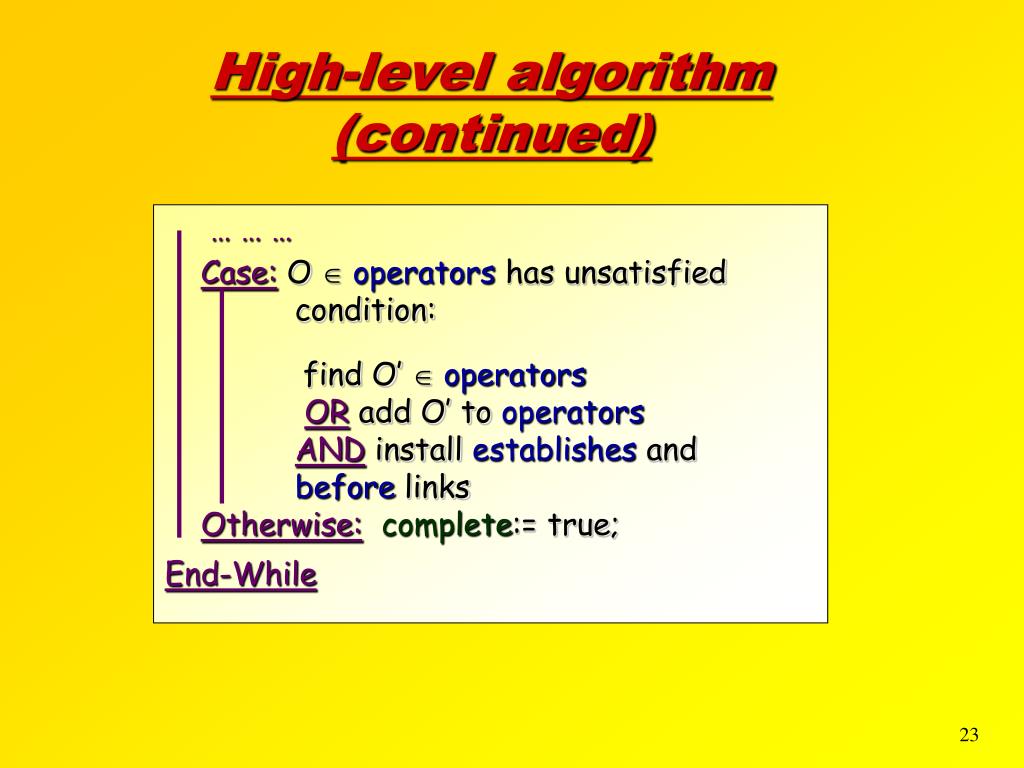 High-level algorithm (continued)

… … …
Case: $O \in$ operators has unsatisfied condition:

find $O' \in$ operators
OR add $O'$ to operators
AND install establishes and before links
Otherwise: complete:= true;

End-While

23